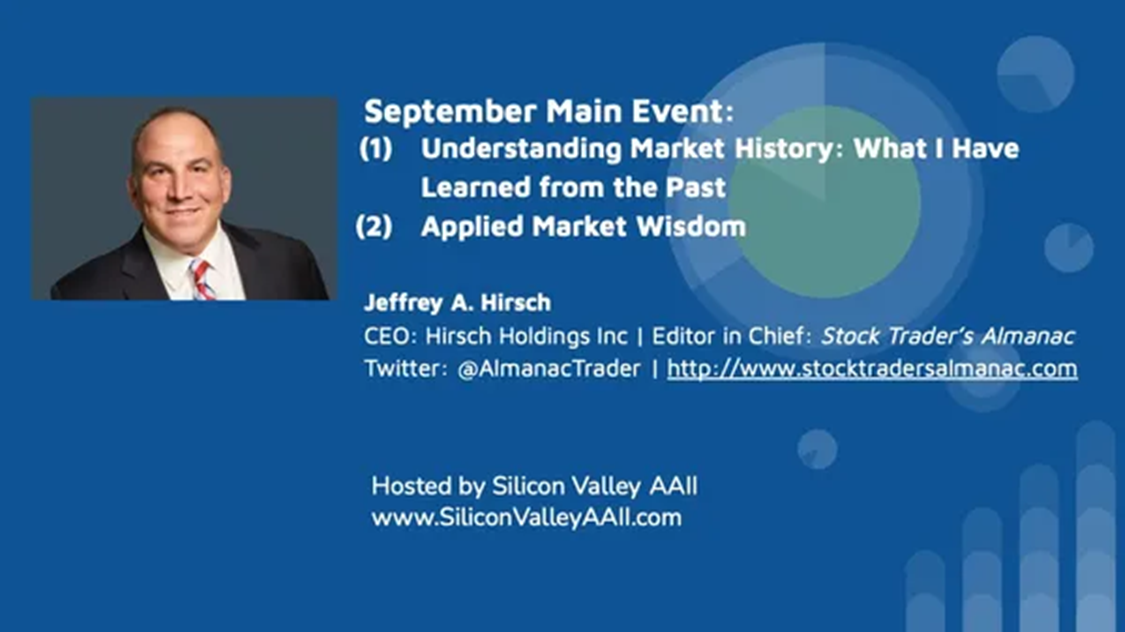 September Main Event:
(1) Understanding Market History: What I Have Learned from the Past
(2) Applied Market Wisdom

Jeffrey A. Hirsch
CEO: Hirsch Holdings Inc | Editor in Chief: Stock Trader's Almanac
Twitter: @AlmanacTrader | http://www.stocktradersalmanac.com

Hosted by Silicon Valley AAII
www.SiliconValleyAAII.com